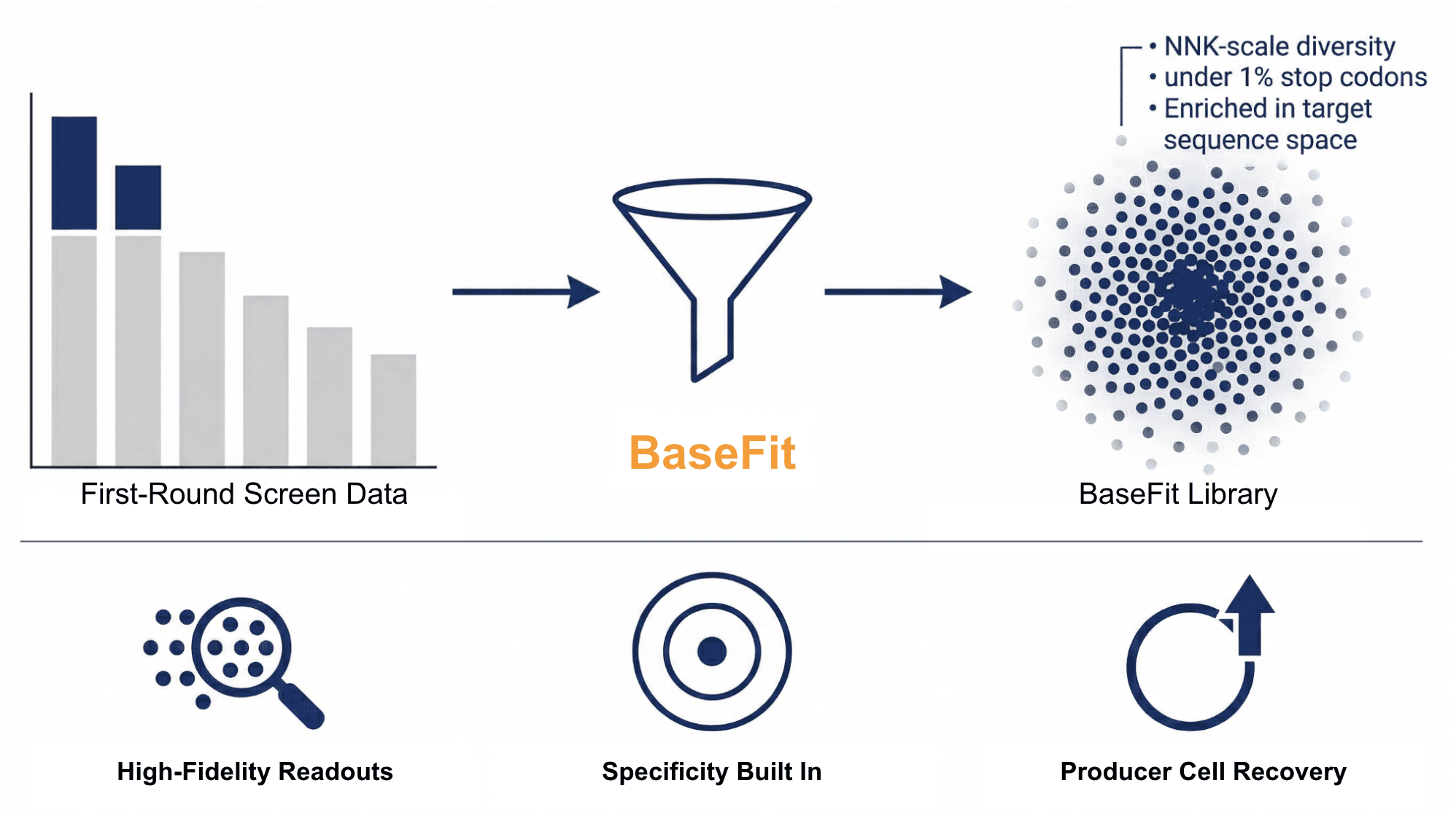 • NNK-scale diversity
• under 1% stop codons
• Enriched in target sequence space

First-Round Screen Data

BaseFit

BaseFit Library

High-Fidelity Readouts

Specificity Built In

Producer Cell Recovery